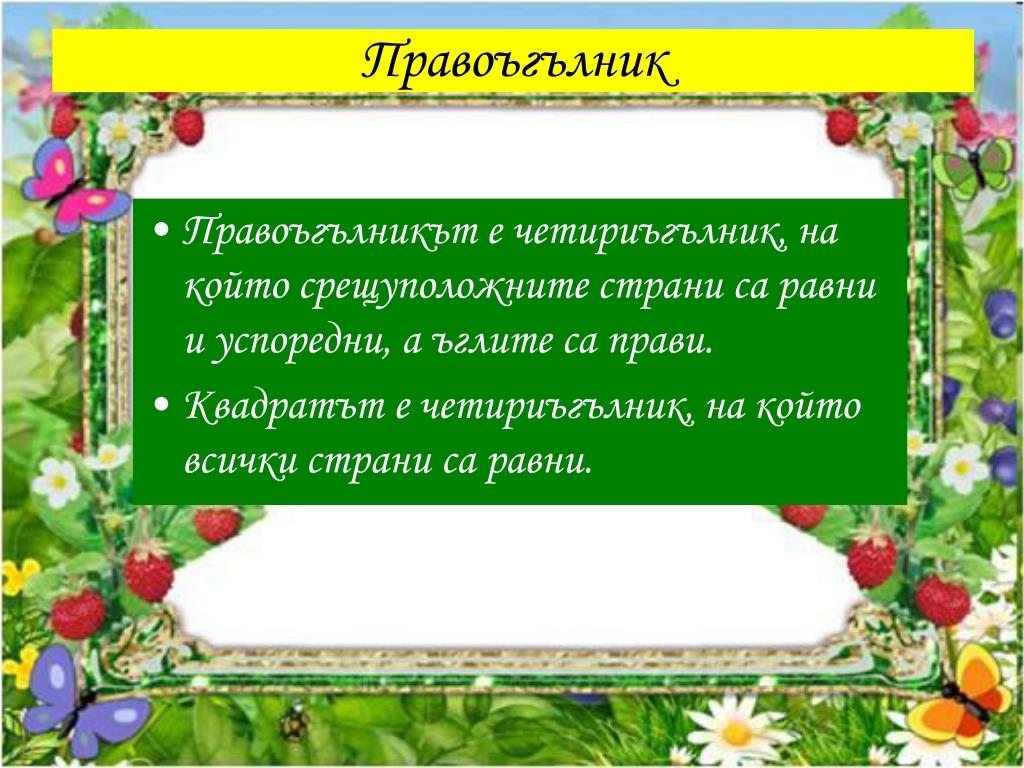 Правоъгълник

• Правоъгълникът е четириъгълник, на който срещуположните страни са равни и успоредни, а ъглите са прави.

• Квадратът е четириъгълник, на който всички страни са равни.